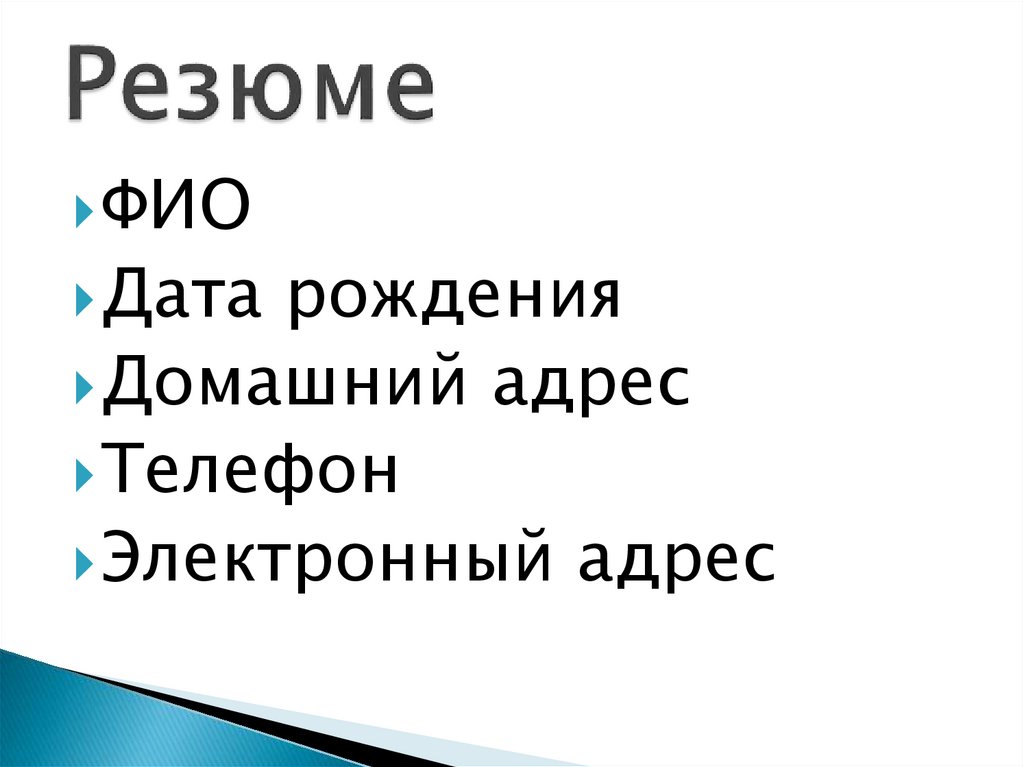 Резюме

ФИО
Дата рождения
Домашний адрес
Телефон
Электронный адрес